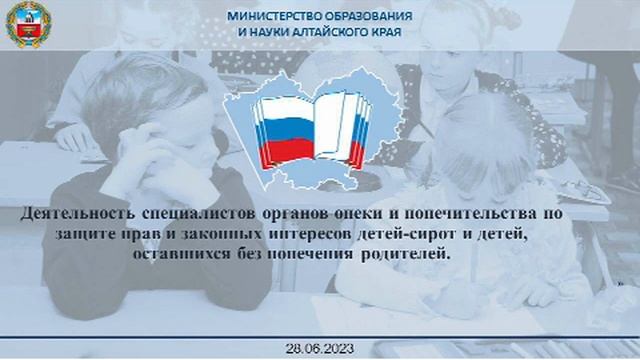 МИНИСТЕРСТВО ОБРАЗОВАНИЯ
И НАУКИ АЛТАЙСКОГО КРАЯ

Деятельность специалистов органов опеки и попечительства по защите прав и законных интересов детей-сирот и детей, оставшихся без попечения родителей.

28.06.2023